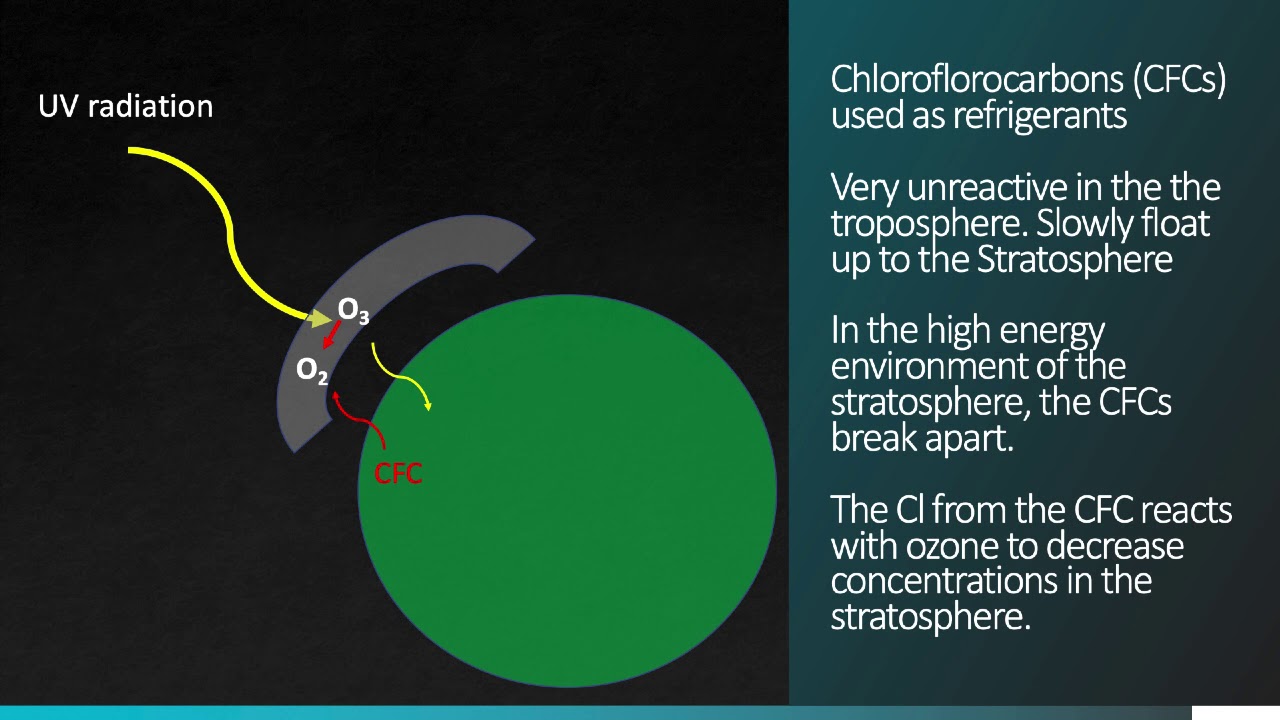 UV radiation

$O_3$

$O_2$

CFC

Chloroflorocarbons (CFCs) used as refrigerants

Very unreactive in the the troposphere. Slowly float up to the Stratosphere

In the high energy environment of the stratosphere, the CFCs break apart.

The Cl from the CFC reacts with ozone to decrease concentrations in the stratosphere.